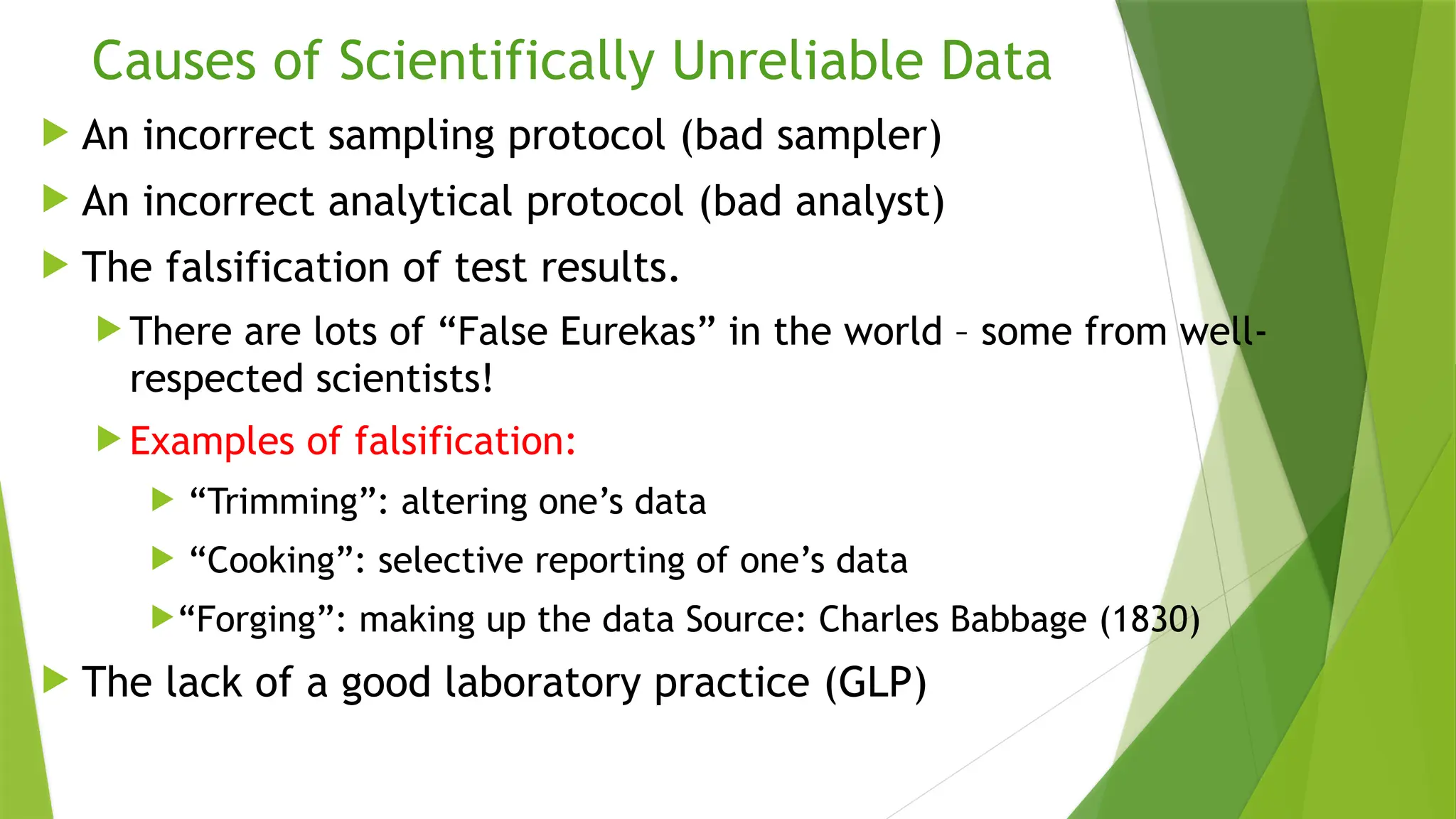 Causes of Scientifically Unreliable Data

An incorrect sampling protocol (bad sampler)

An incorrect analytical protocol (bad analyst)

The falsification of test results.

There are lots of “False Eurekas” in the world – some from well-respected scientists!

Examples of falsification:

“Trimming”: altering one’s data

“Cooking”: selective reporting of one’s data

“Forging”: making up the data Source: Charles Babbage (1830)

The lack of a good laboratory practice (GLP)